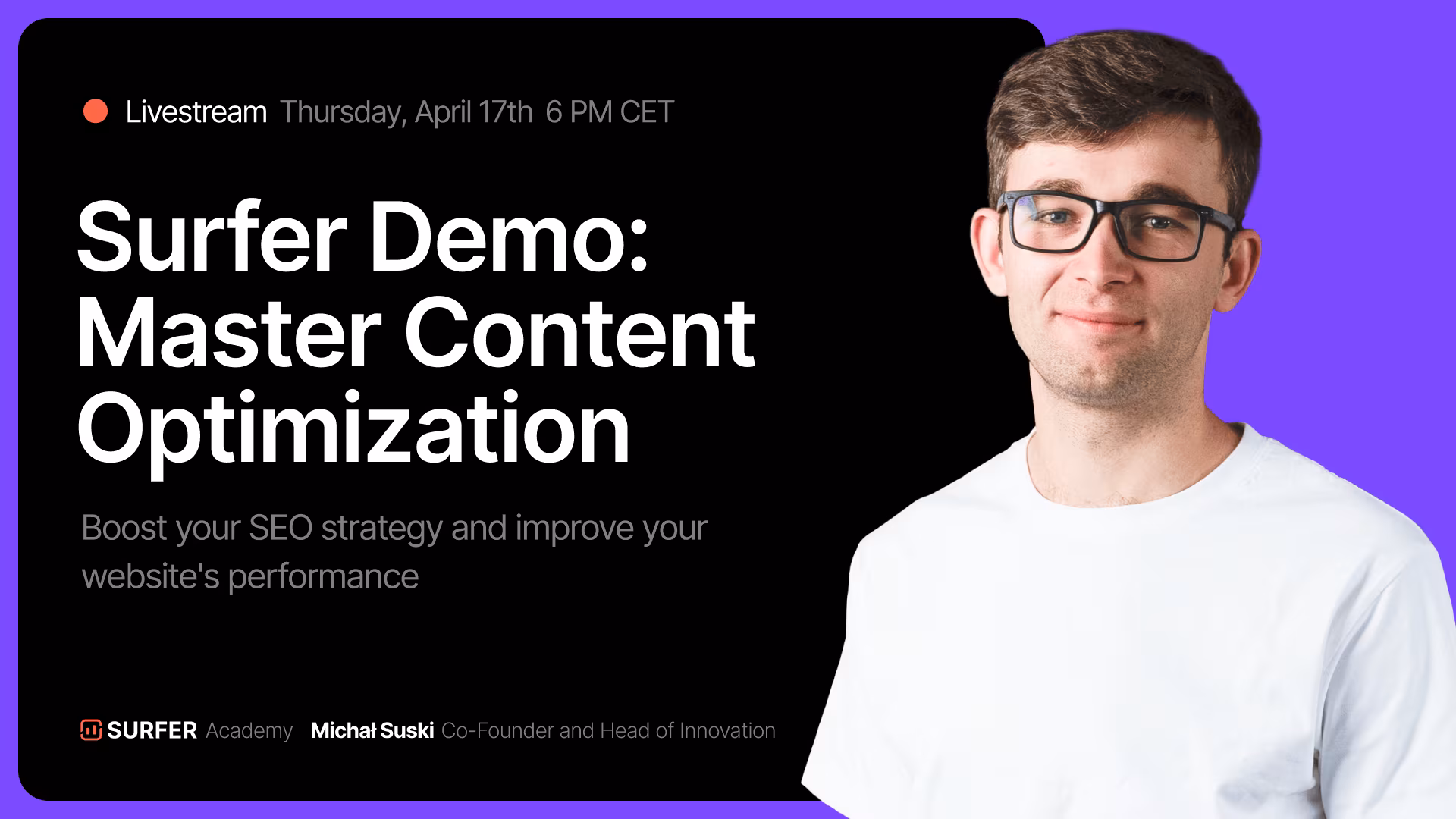 Livestream Thursday, April 17th 6 PM CET

Surfer Demo: Master Content Optimization

Boost your SEO strategy and improve your website's performance

SURFER Academy Michał Suski Co-Founder and Head of Innovation